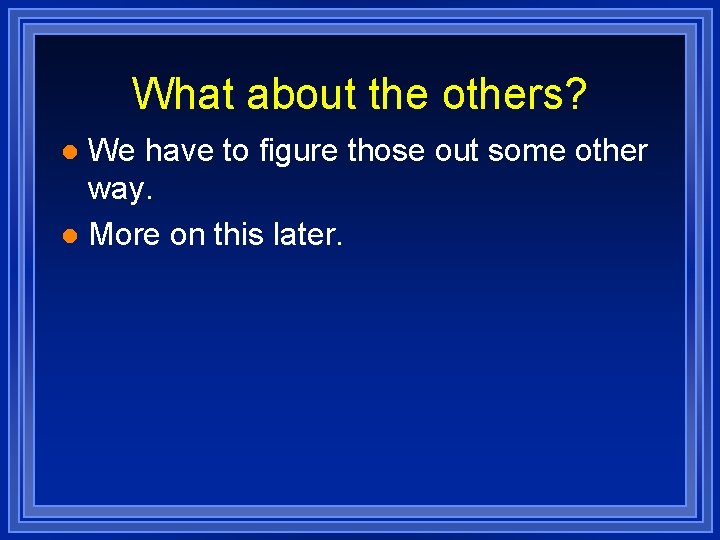 What about the others?

- We have to figure those out some other way.
- More on this later.